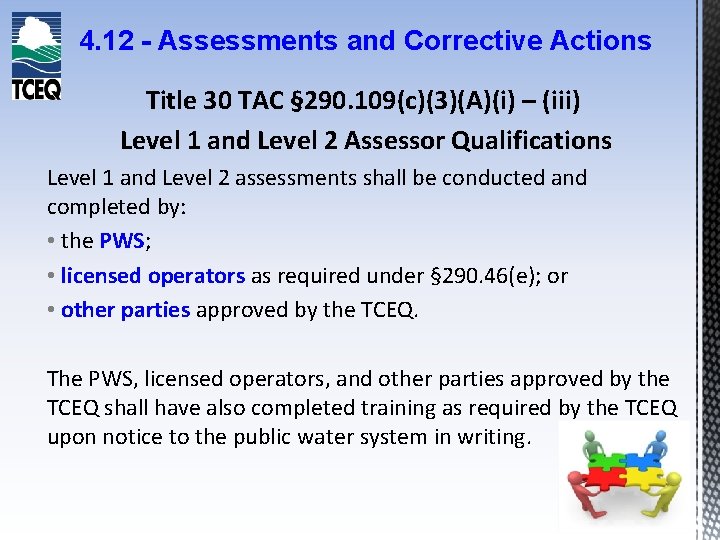 TCEQ

4.12 - Assessments and Corrective Actions

Title 30 TAC §290.109(c)(3)(A)(i) – (iii)

Level 1 and Level 2 Assessor Qualifications

Level 1 and Level 2 assessments shall be conducted and completed by:

• the PWS;
• licensed operators as required under §290.46(e); or
• other parties approved by the TCEQ.

The PWS, licensed operators, and other parties approved by the TCEQ shall have also completed training as required by the TCEQ upon notice to the public water system in writing.